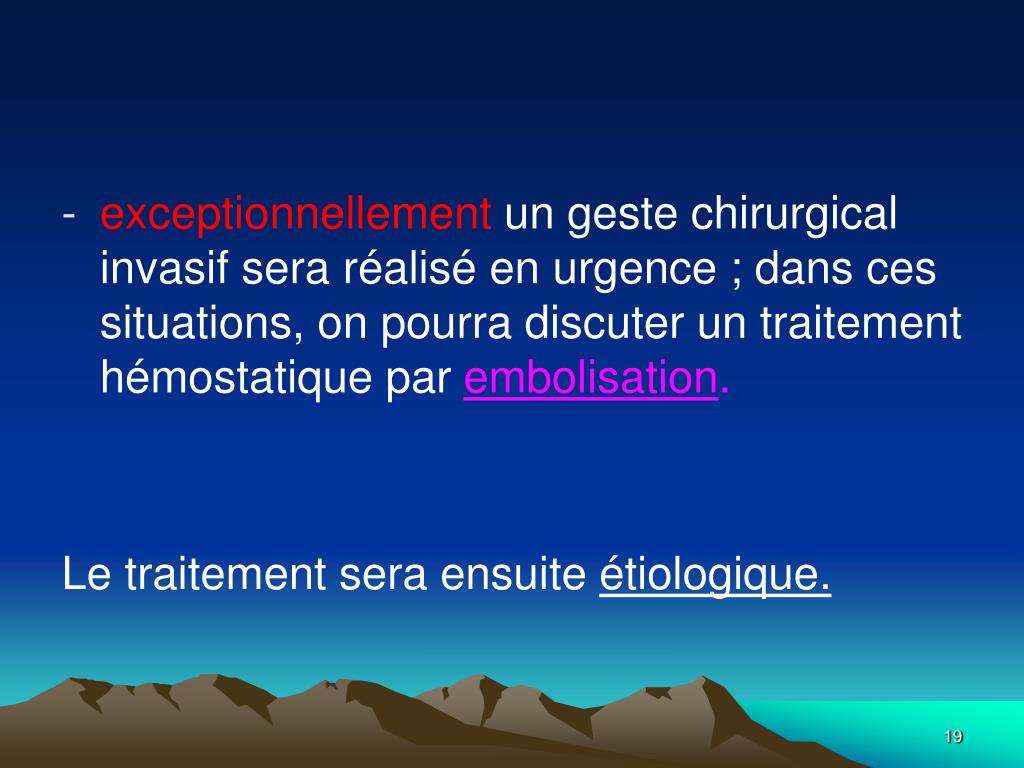 - exceptionnellement un geste chirurgical invasif sera réalisé en urgence ; dans ces situations, on pourra discuter un traitement hémostatique par embolisation.

Le traitement sera ensuite étiologique.

19